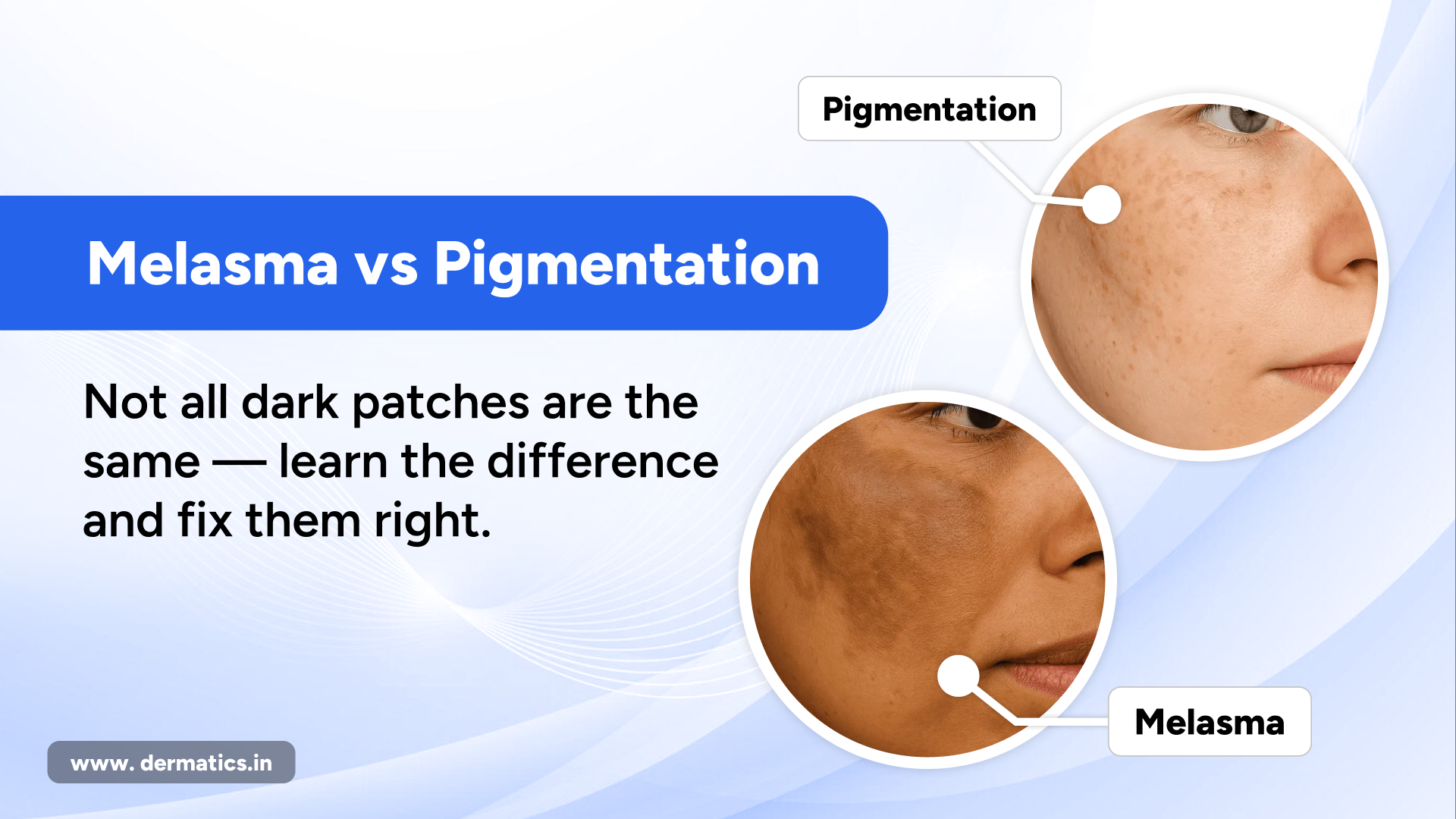 Pigmentation

Melasma vs Pigmentation

Not all dark patches are the same — learn the difference and fix them right.

Melasma

www. dermatics.in